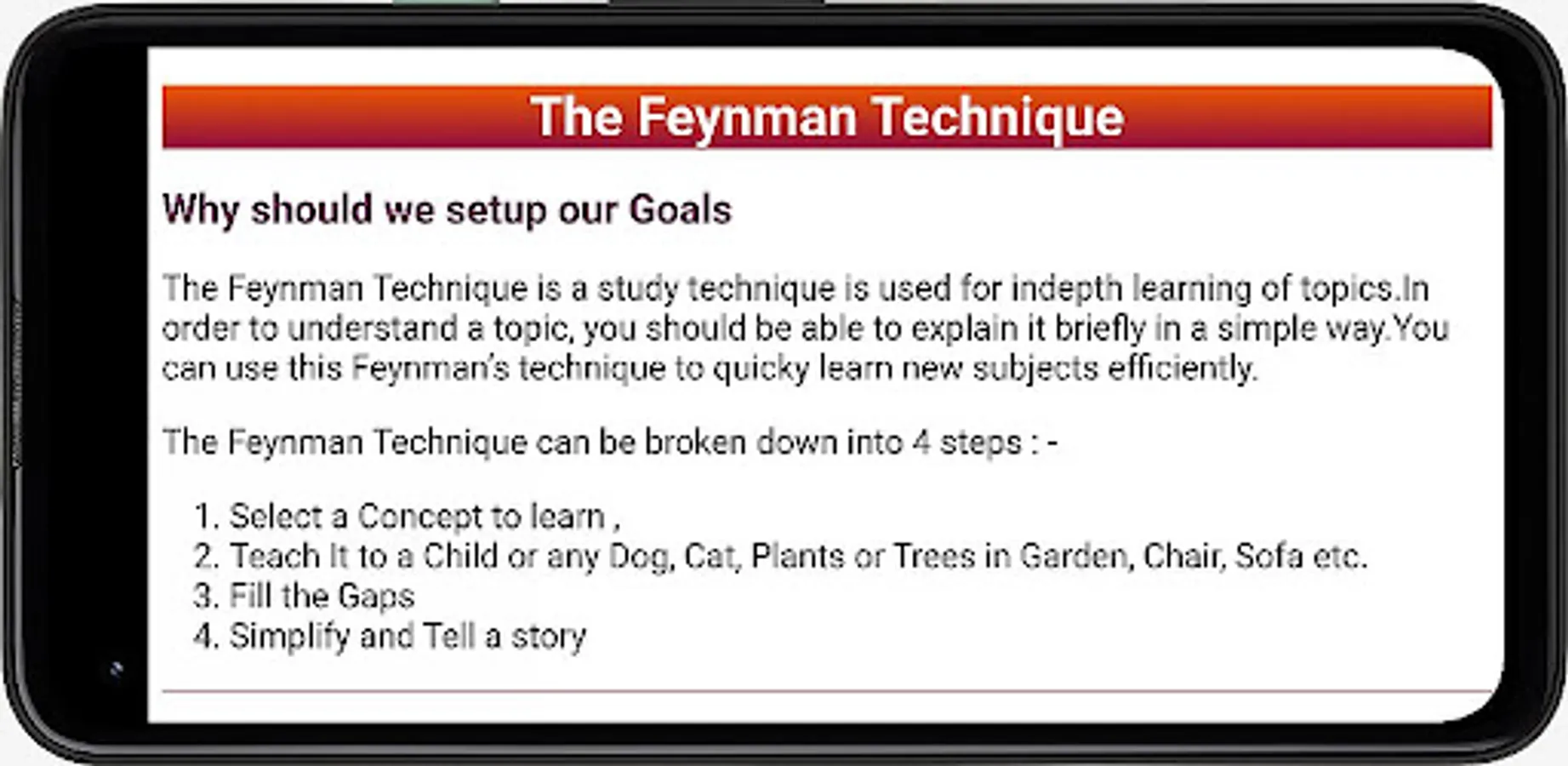 The Feynman Technique

Why should we setup our Goals

The Feynman Technique is a study technique is used for indepth learning of topics.In order to understand a topic, you should be able to explain it briefly in a simple way.You can use this Feynman's technique to quicky learn new subjects efficiently.

The Feynman Technique can be broken down into 4 steps : -

1. Select a Concept to learn ,
2. Teach It to a Child or any Dog, Cat, Plants or Trees in Garden, Chair, Sofa etc.
3. Fill the Gaps
4. Simplify and Tell a story